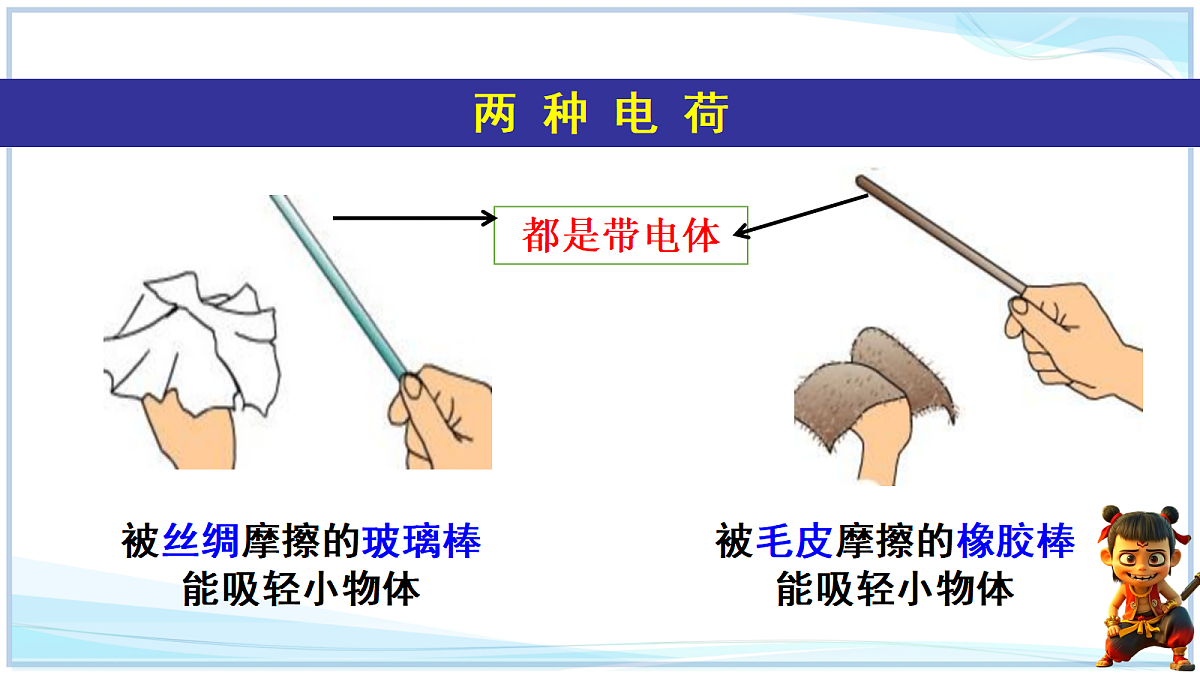 两 种 电 荷

都是带电体

被丝绸摩擦的玻璃棒
能吸轻小物体

被毛皮摩擦的橡胶棒
能吸轻小物体